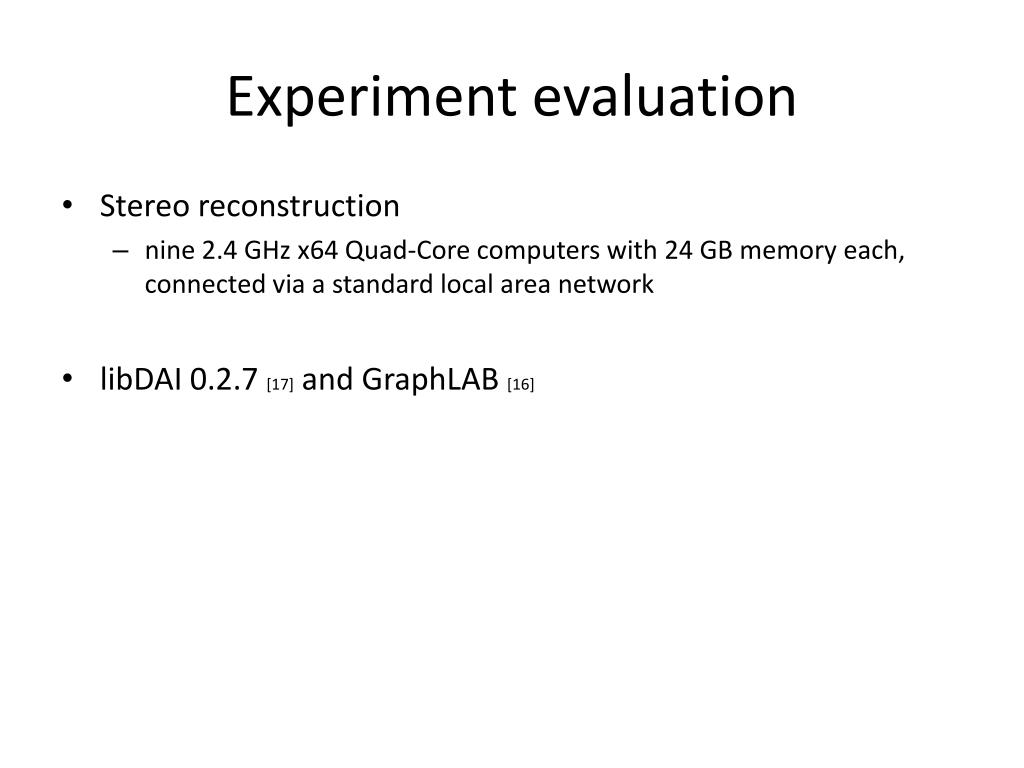 Experiment evaluation

• Stereo reconstruction
– nine 2.4 GHz x64 Quad-Core computers with 24 GB memory each, connected via a standard local area network

• libDAI 0.2.7 [17] and GraphLAB [16]